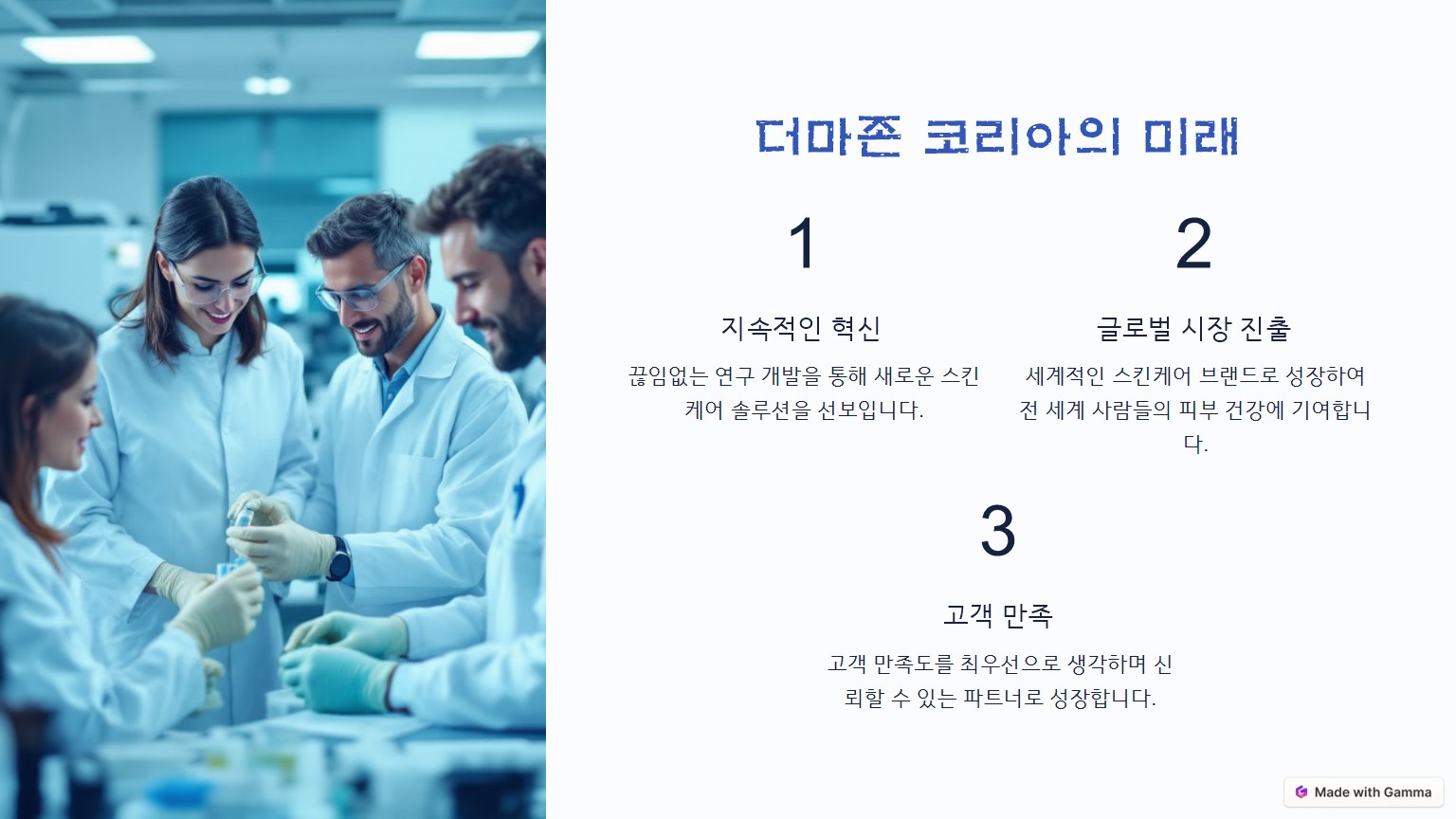 더마존 코리아의 미래

1

지속적인 혁신

끊임없는 연구 개발을 통해 새로운 스킨케어 솔루션을 선보입니다.

2

글로벌 시장 진출

세계적인 스킨케어 브랜드로 성장하여 전 세계 사람들의 피부 건강에 기여합니다.

3

고객 만족

고객 만족도를 최우선으로 생각하며 신뢰할 수 있는 파트너로 성장합니다.

Made with Gamma